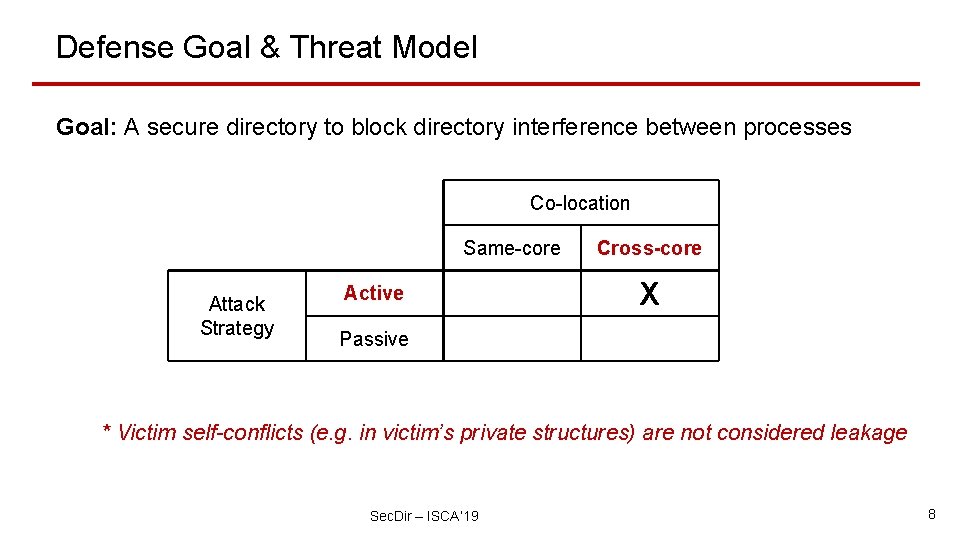 Defense Goal & Threat Model

Goal: A secure directory to block directory interference between processes

| | | Co-location | |
|---|---|---|---|
| | | Same-core | Cross-core |
| Attack Strategy | Active | | X |
| | Passive | | |

* Victim self-conflicts (e.g. in victim's private structures) are not considered leakage

SecDir – ISCA'19

8